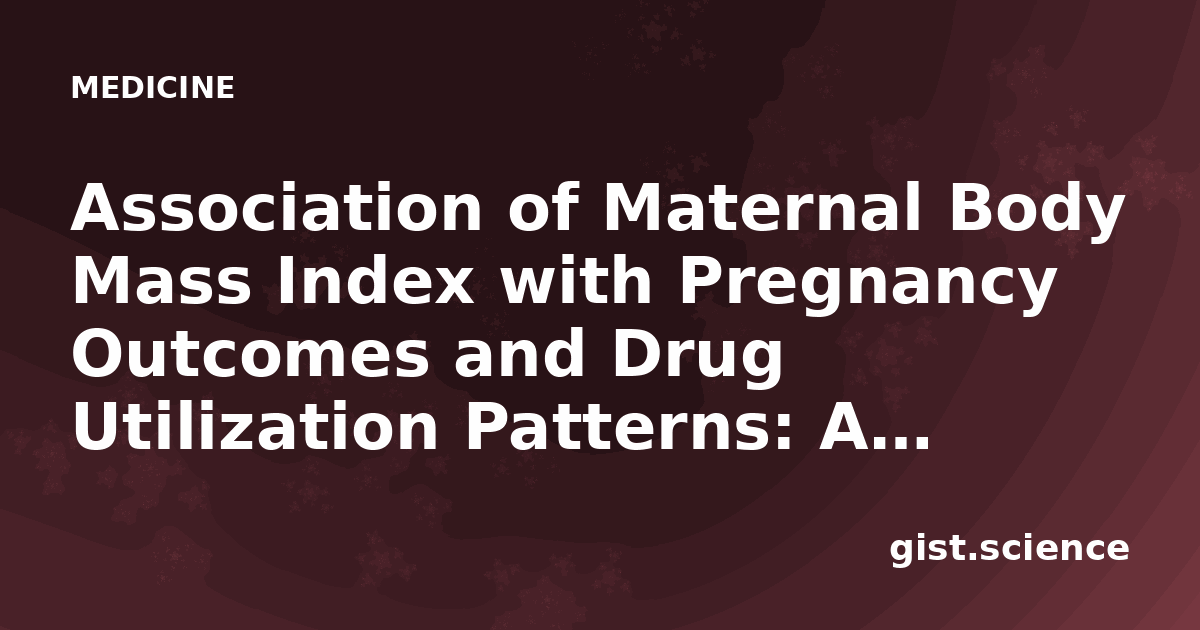 MEDICINE

Association of Maternal Body Mass Index with Pregnancy Outcomes and Drug Utilization Patterns: A…

gist.science